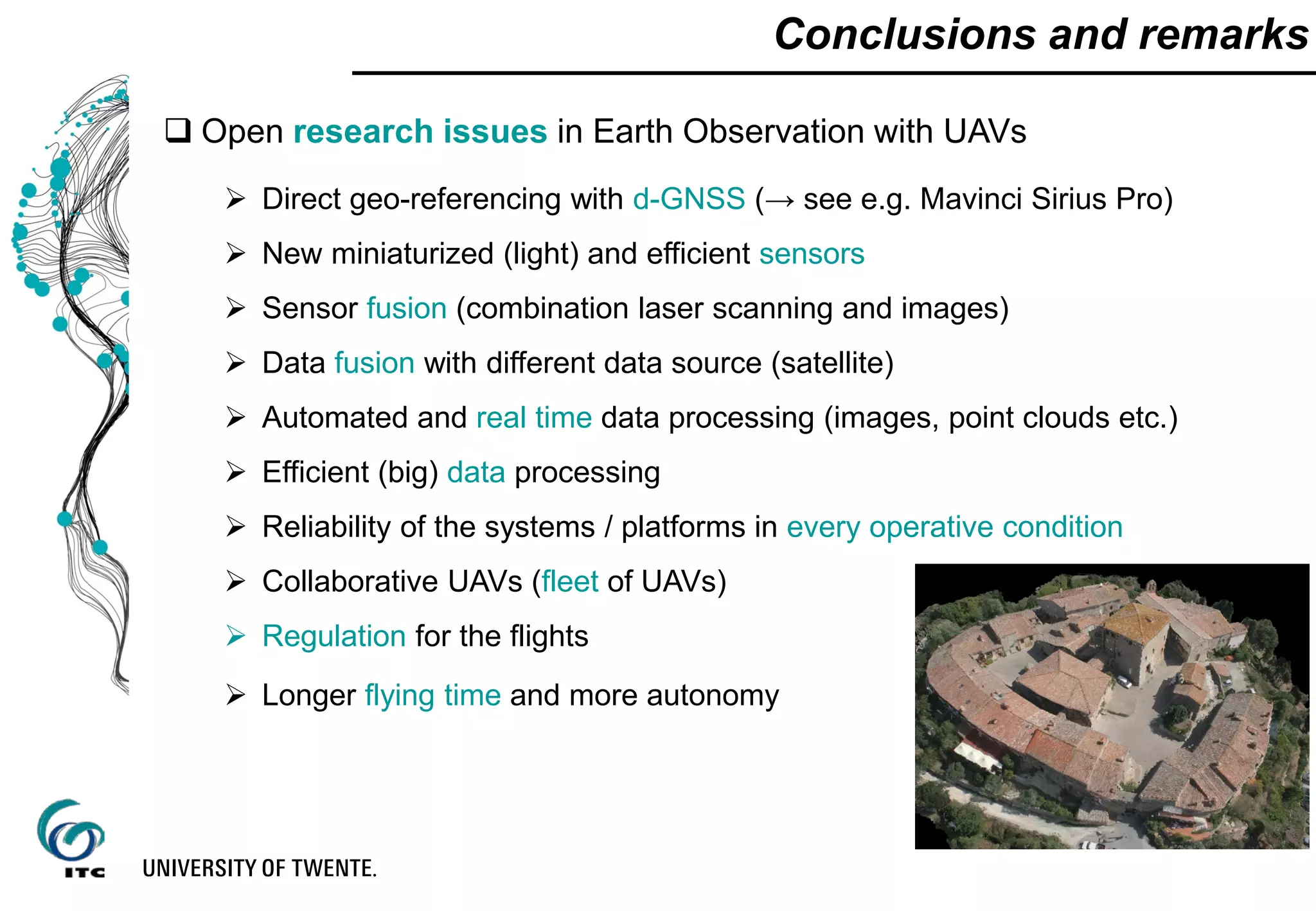 Conclusions and remarks

❑ Open research issues in Earth Observation with UAVs

➢ Direct geo-referencing with d-GNSS (→ see e.g. Mavinci Sirius Pro)

➢ New miniaturized (light) and efficient sensors

➢ Sensor fusion (combination laser scanning and images)

➢ Data fusion with different data source (satellite)

➢ Automated and real time data processing (images, point clouds etc.)

➢ Efficient (big) data processing

➢ Reliability of the systems / platforms in every operative condition

➢ Collaborative UAVs (fleet of UAVs)

➢ Regulation for the flights

➢ Longer flying time and more autonomy

ITC

UNIVERSITY OF TWENTE.